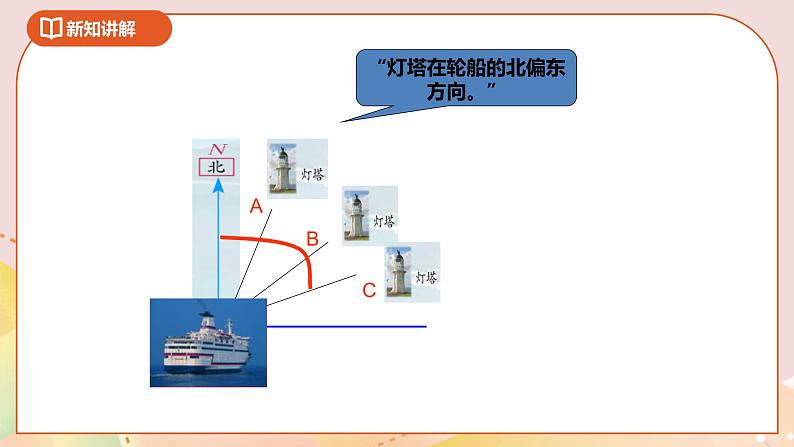 新知讲解

“灯塔在轮船的北偏东方向。”

N
北

灯塔
A
灯塔
B
灯塔
C